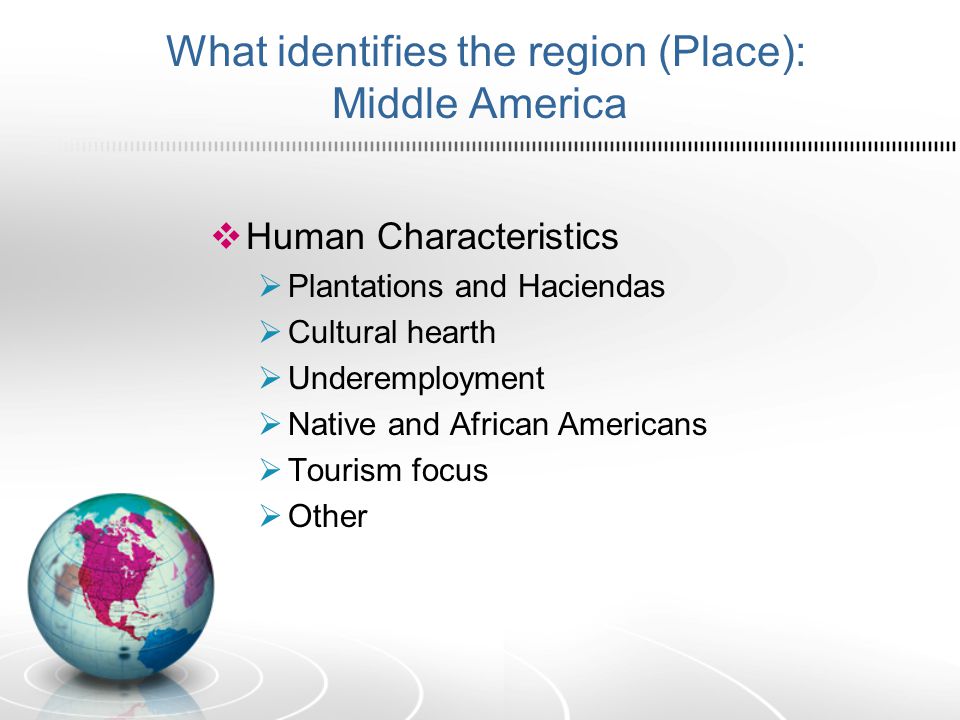 What identifies the region (Place): Middle America

❖ Human Characteristics
➢ Plantations and Haciendas
➢ Cultural hearth
➢ Underemployment
➢ Native and African Americans
➢ Tourism focus
➢ Other